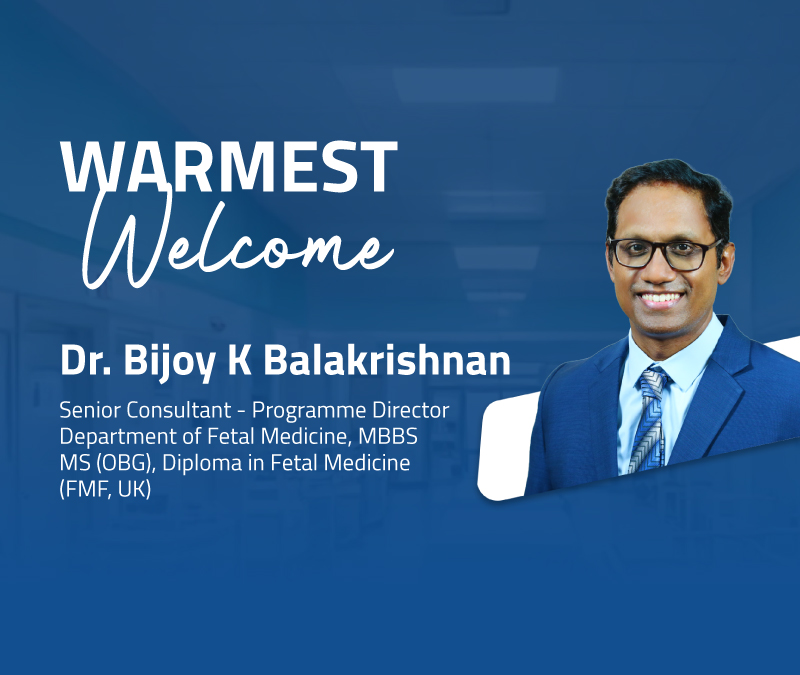 WARMEST
Welcome

Dr. Bijoy K Balakrishnan

Senior Consultant - Programme Director
Department of Fetal Medicine, MBBS
MS (OBG), Diploma in Fetal Medicine
(FMF, UK)